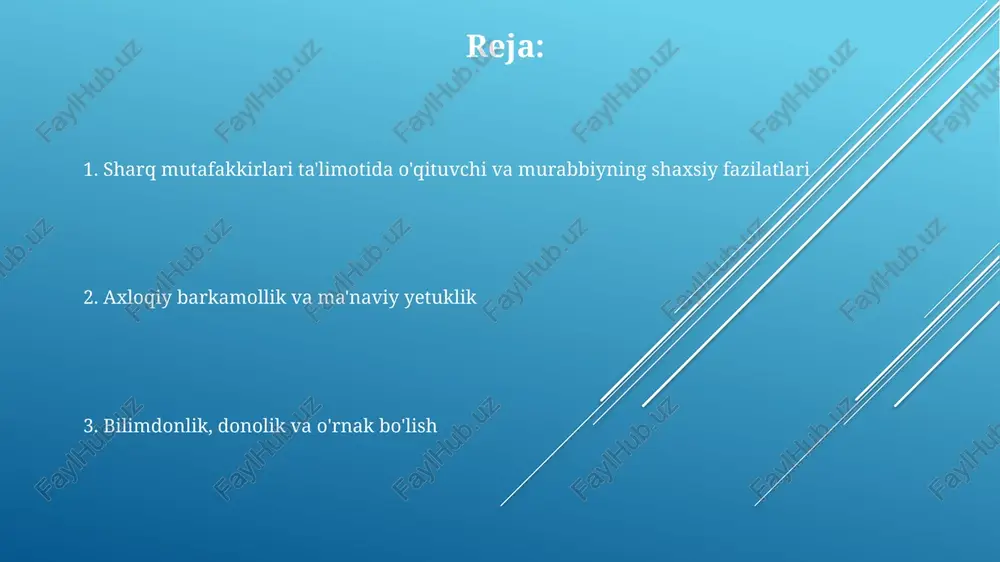 Reja:

1. Sharq mutafakkirlari ta'limotida o'qituvchi va murabbiyning shaxsiy fazilatlari

2. Axloqiy barkamollik va ma'naviy yetuklik

3. Bilimdonlik, donolik va o'rnak bo'lish

FaylHub.uz